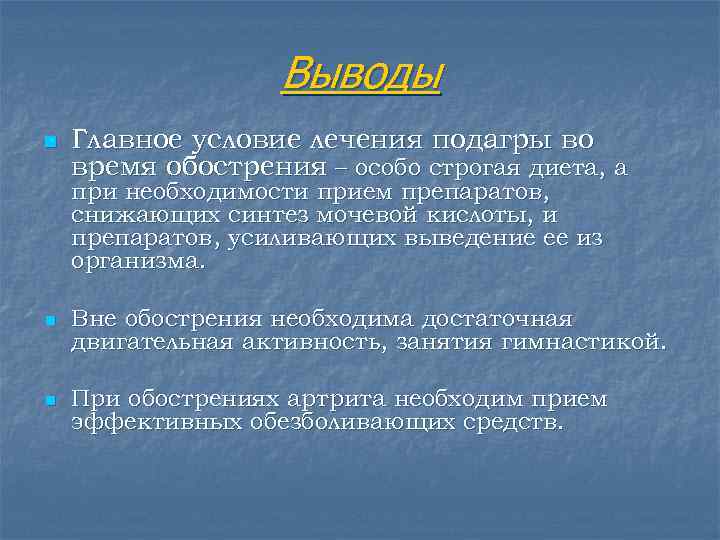 Выводы

Главное условие лечения подагры во время обострения – особо строгая диета, а при необходимости прием препаратов, снижающих синтез мочевой кислоты, и препаратов, усиливающих выведение ее из организма.

Вне обострения необходима достаточная двигательная активность, занятия гимнастикой.

При обострениях артрита необходим прием эффективных обезболивающих средств.